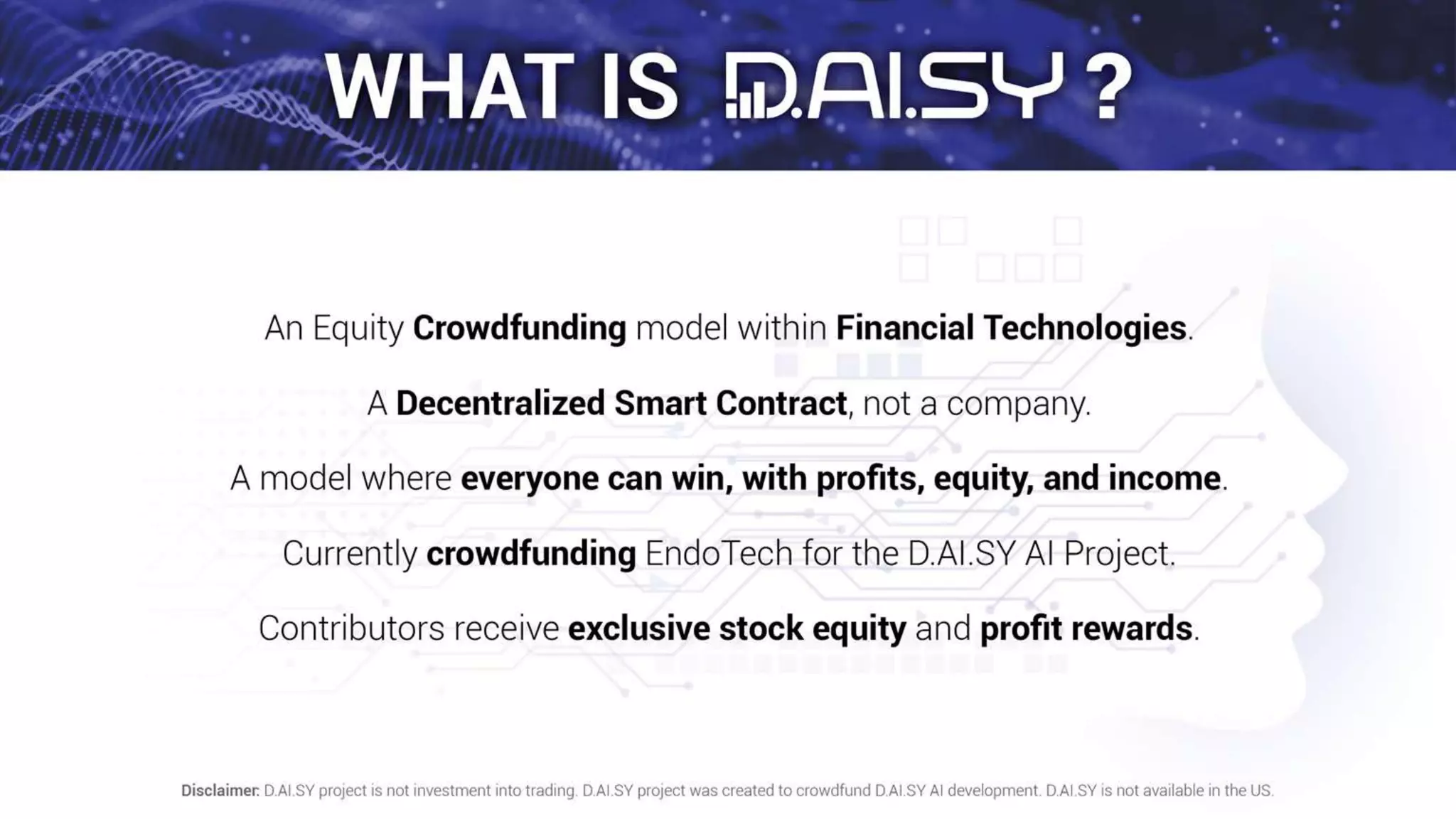 WHAT IS D.AI.SY ?

An Equity Crowdfunding model within Financial Technologies.

A Decentralized Smart Contract, not a company.

A model where everyone can win, with profits, equity, and income.

Currently crowdfunding EndoTech for the D.AI.SY AI Project.

Contributors receive exclusive stock equity and profit rewards.

Disclaimer: D.AI.SY project is not investment into trading. D.AI.SY project was created to crowdfund D.AI.SY AI development. D.AI.SY is not available in the US.